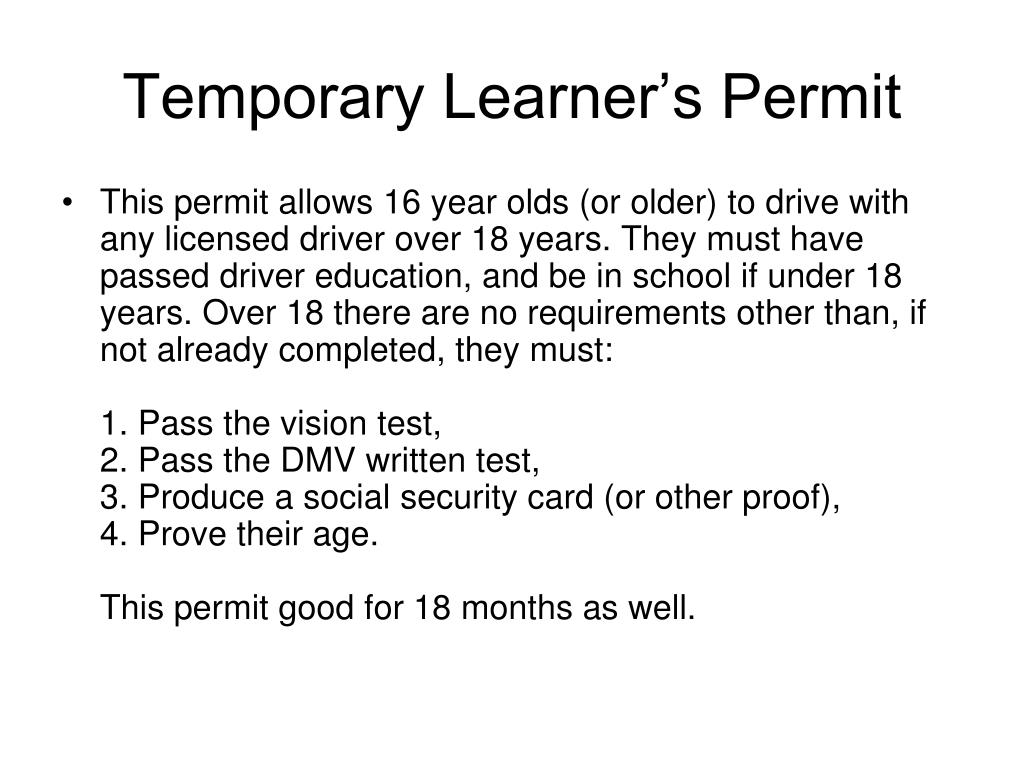 Temporary Learner’s Permit

• This permit allows 16 year olds (or older) to drive with any licensed driver over 18 years. They must have passed driver education, and be in school if under 18 years. Over 18 there are no requirements other than, if not already completed, they must:

1. Pass the vision test,
2. Pass the DMV written test,
3. Produce a social security card (or other proof),
4. Prove their age.

This permit good for 18 months as well.